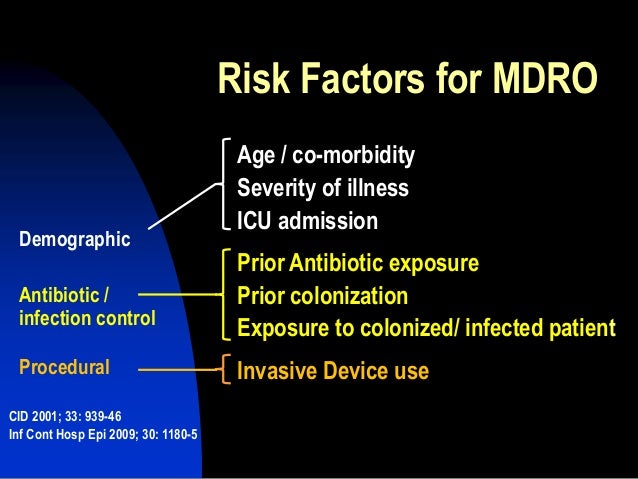 Risk Factors for MDRO

Demographic

Age / co-morbidity
Severity of illness
ICU admission

Antibiotic / infection control

Prior Antibiotic exposure
Prior colonization
Exposure to colonized/ infected patient

Procedural

Invasive Device use

CID 2001; 33: 939-46
Inf Cont Hosp Epi 2009; 30: 1180-5